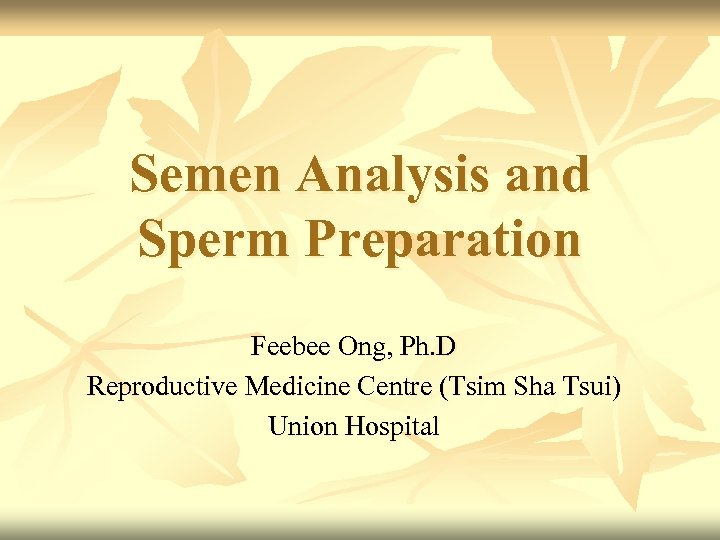 Semen Analysis and Sperm Preparation

Feebee Ong, Ph.D
Reproductive Medicine Centre (Tsim Sha Tsui)
Union Hospital